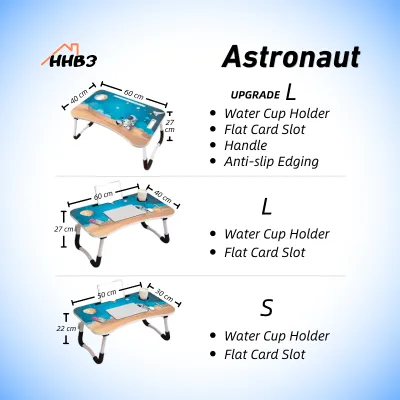 HHB3

Astronaut

40 cm
60 cm
27 cm

UPGRADE L
• Water Cup Holder
• Flat Card Slot
• Handle
• Anti-slip Edging

60 cm
40 cm
27 cm

L
• Water Cup Holder
• Flat Card Slot

50 cm
30 cm
22 cm

S
• Water Cup Holder
• Flat Card Slot